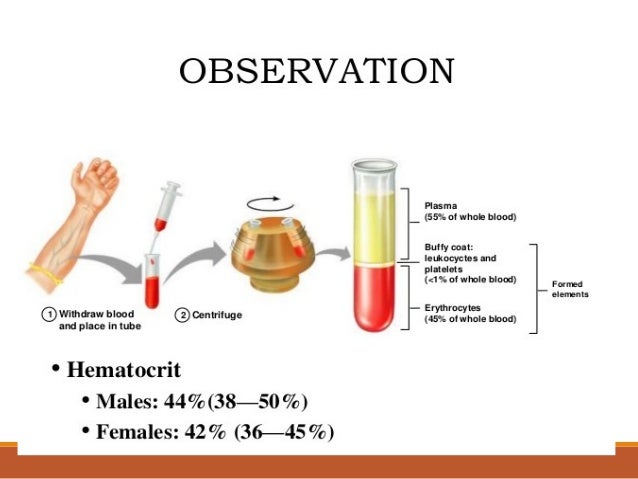 OBSERVATION

1 Withdraw blood and place in tube

2 Centrifuge

Plasma
(55% of whole blood)

Buffy coat: leukocytes and platelets
(<1% of whole blood)

Erythrocytes
(45% of whole blood)

Formed elements

• Hematocrit
• Males: 44%(38—50%)
• Females: 42% (36—45%)